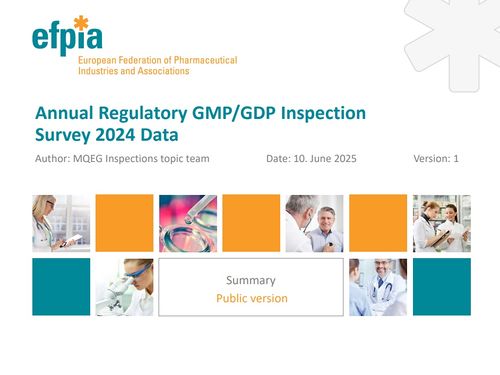 efpia
European Federation of Pharmaceutical Industries and Associations

Annual Regulatory GMP/GDP Inspection Survey 2024 Data

Author: MQEG Inspections topic team

Date: 10. June 2025

Version: 1

Summary
Public version